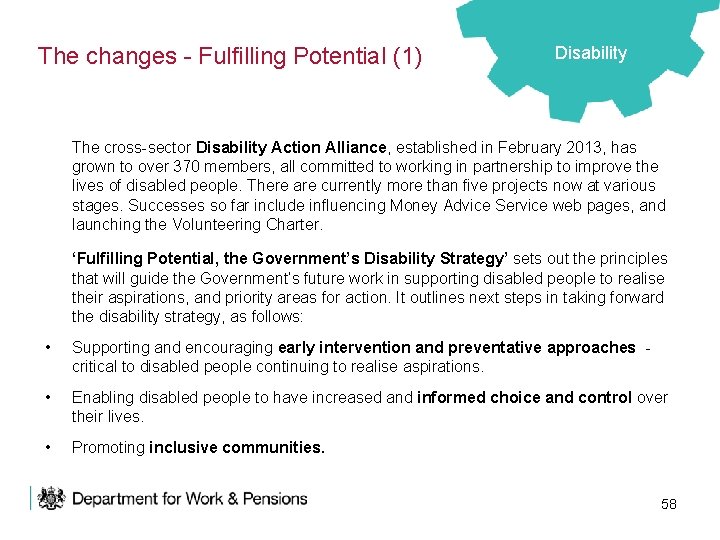 The changes - Fulfilling Potential (1)

Disability

The cross-sector Disability Action Alliance, established in February 2013, has grown to over 370 members, all committed to working in partnership to improve the lives of disabled people. There are currently more than five projects now at various stages. Successes so far include influencing Money Advice Service web pages, and launching the Volunteering Charter.

'Fulfilling Potential, the Government's Disability Strategy' sets out the principles that will guide the Government's future work in supporting disabled people to realise their aspirations, and priority areas for action. It outlines next steps in taking forward the disability strategy, as follows:

• Supporting and encouraging early intervention and preventative approaches - critical to disabled people continuing to realise aspirations.

• Enabling disabled people to have increased and informed choice and control over their lives.

• Promoting inclusive communities.

Department for Work & Pensions

58